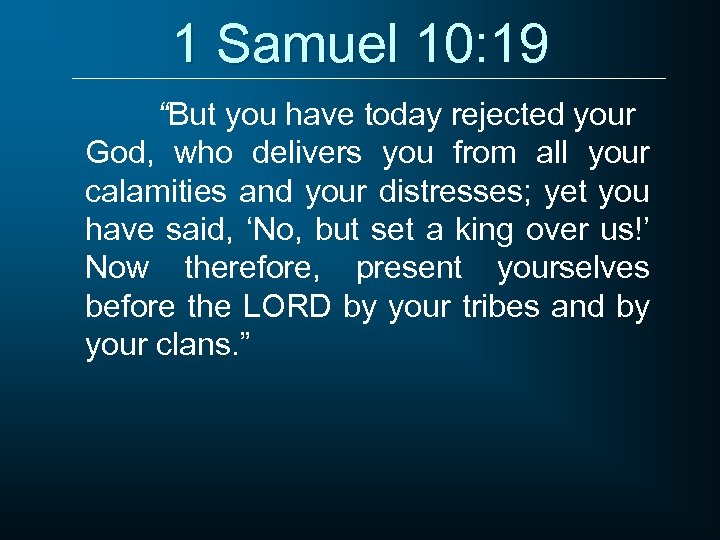 1 Samuel 10:19

“But you have today rejected your God, who delivers you from all your calamities and your distresses; yet you have said, ‘No, but set a king over us!’ Now therefore, present yourselves before the LORD by your tribes and by your clans.”